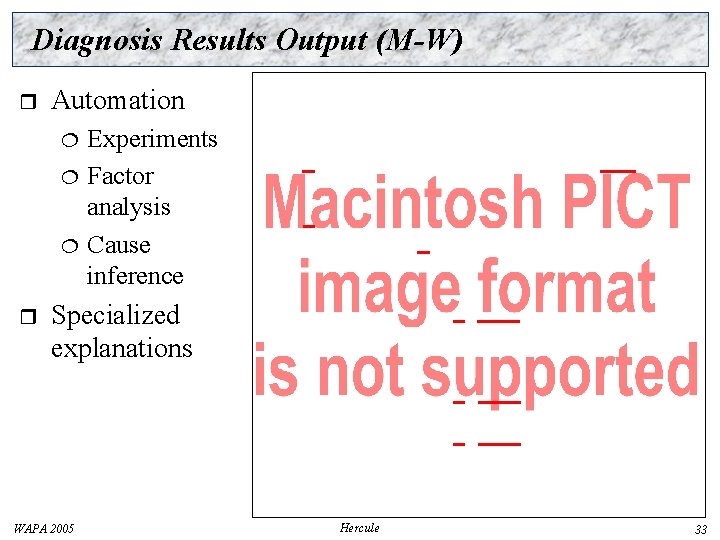 Diagnosis Results Output (M-W)

Automation
Experiments
Factor analysis
Cause inference
Specialized explanations

Macintosh PICT image format is not supported

WAPA 2005
Hercule
33